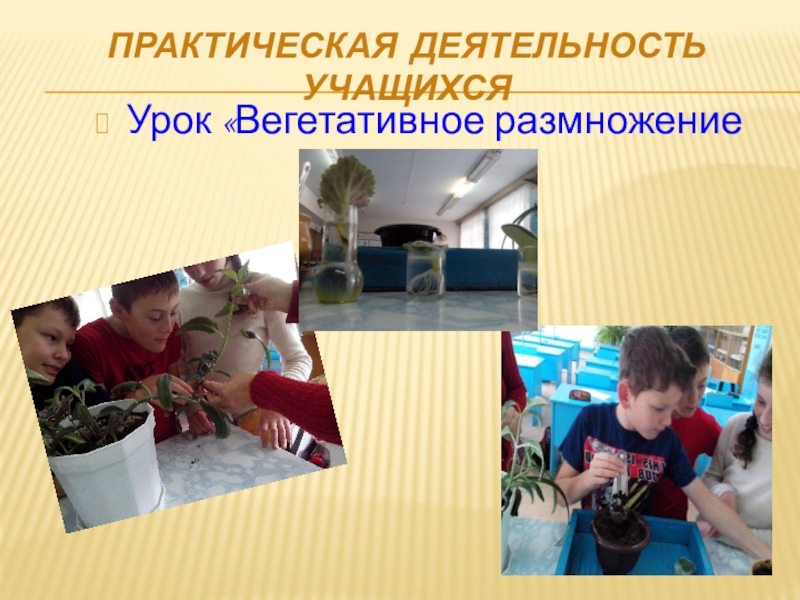 ПРАКТИЧЕСКАЯ ДЕЯТЕЛЬНОСТЬ УЧАЩИХСЯ

Урок «Вегетативное размножение